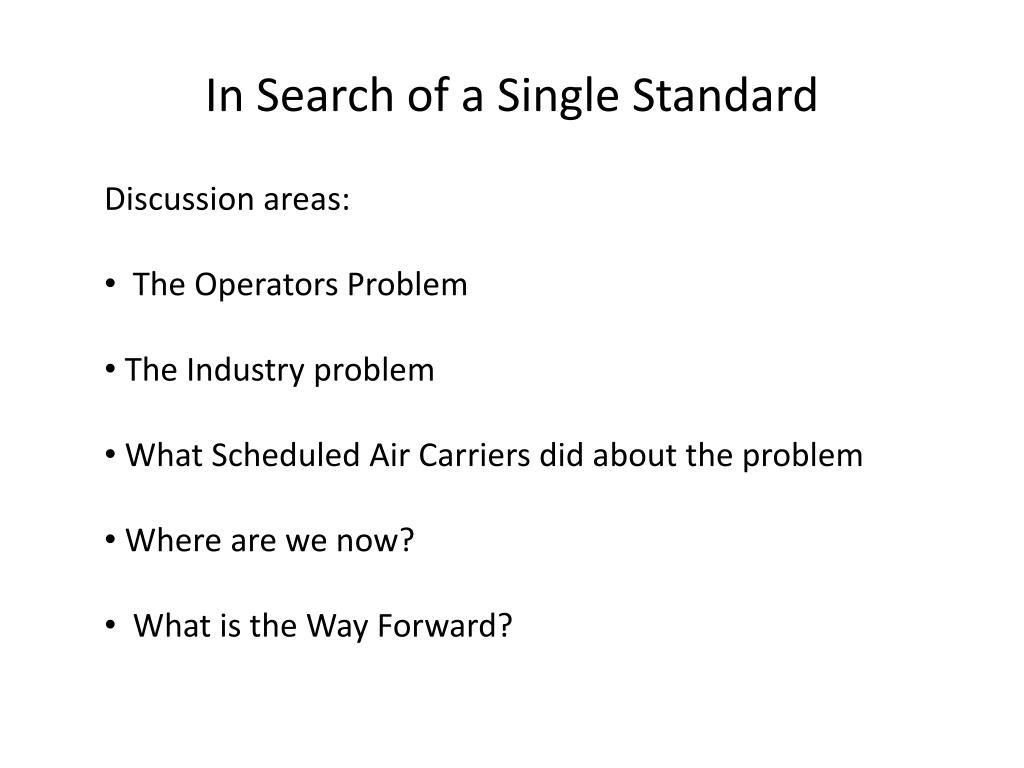 In Search of a Single Standard

Discussion areas:

• The Operators Problem

• The Industry problem

• What Scheduled Air Carriers did about the problem

• Where are we now?

• What is the Way Forward?